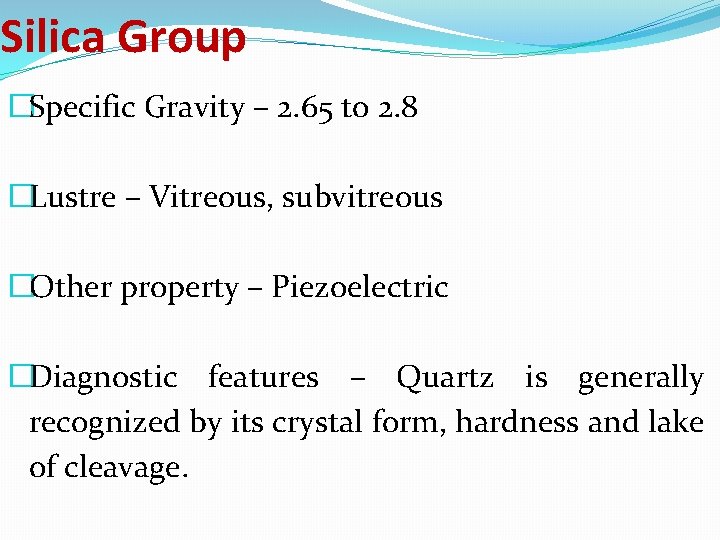 Silica Group

□Specific Gravity – 2.65 to 2.8

□Lustre – Vitreous, subvitreous

□Other property – Piezoelectric

□Diagnostic features – Quartz is generally recognized by its crystal form, hardness and lake of cleavage.